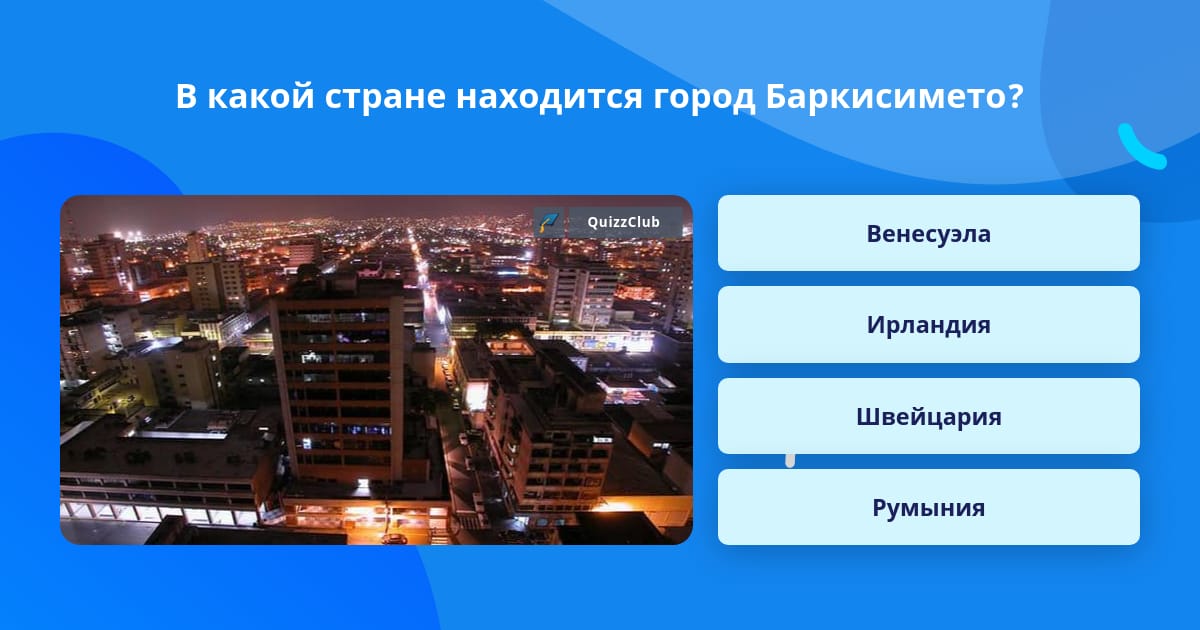 В какой стране находится город Баркисимето?

QuizzClub

Венесуэла

Ирландия

Швейцария

Румыния